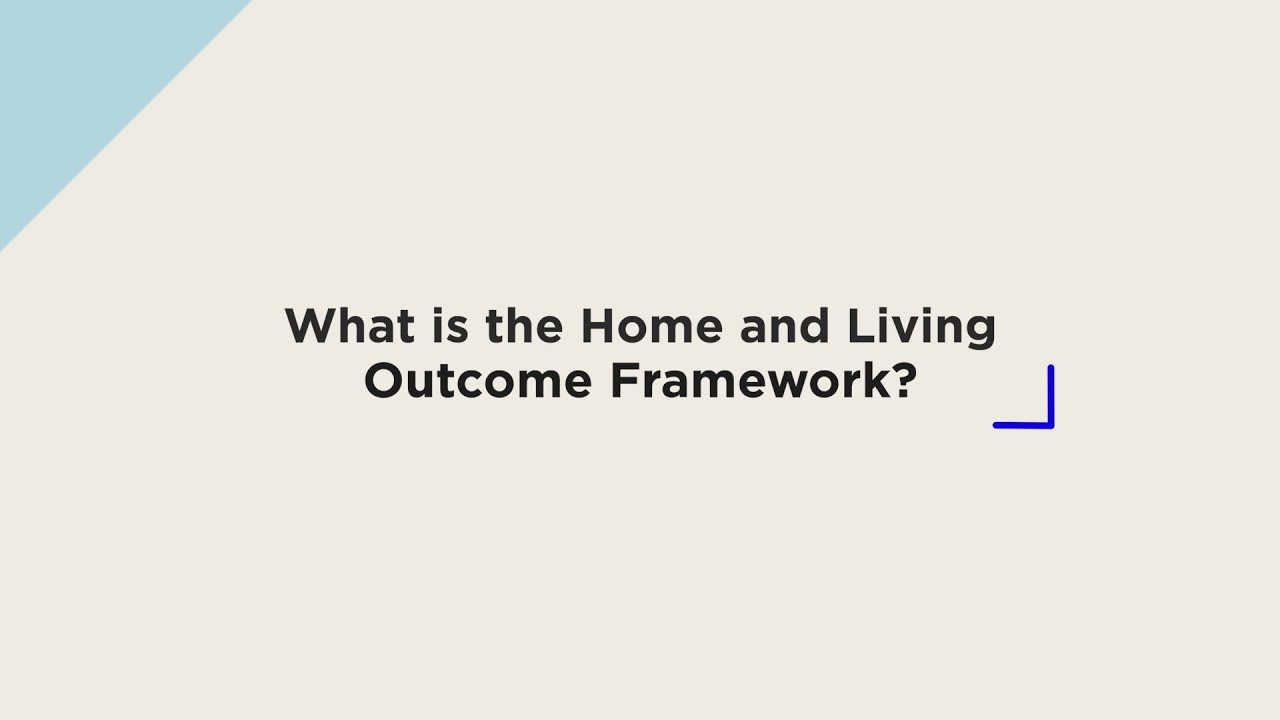 What is the Home and Living Outcome Framework?